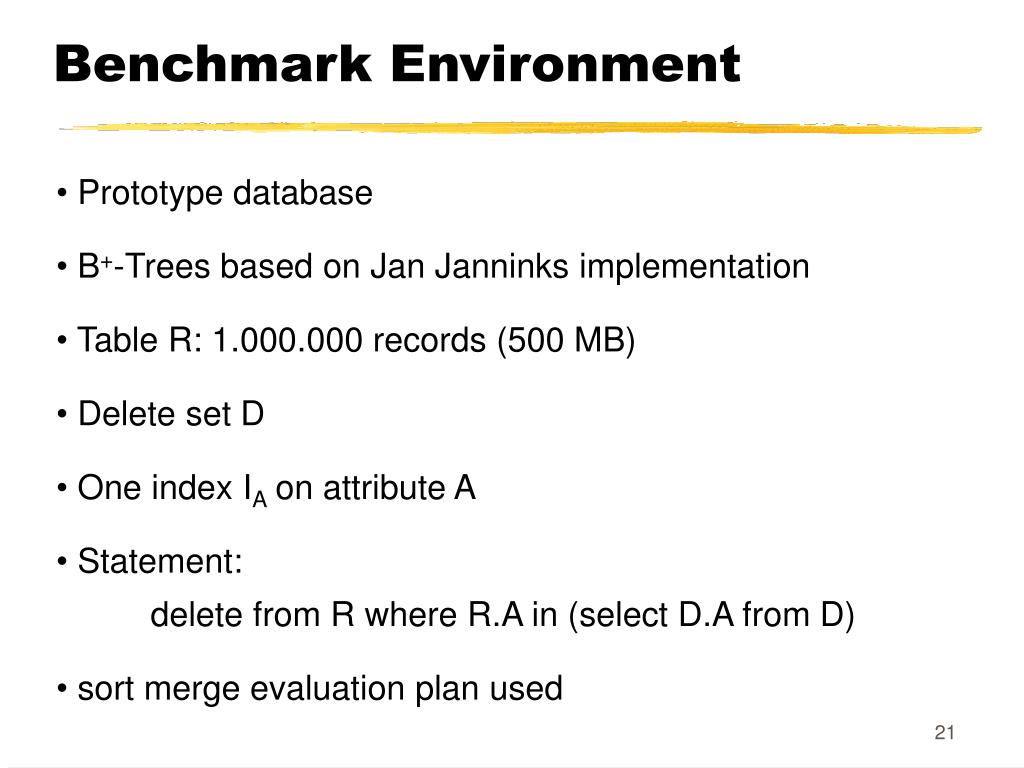 Benchmark Environment

• Prototype database

• $B^+$-Trees based on Jan Janninks implementation

• Table R: 1.000.000 records (500 MB)

• Delete set D

• One index $I_A$ on attribute A

• Statement:
delete from R where R.A in (select D.A from D)

• sort merge evaluation plan used

21